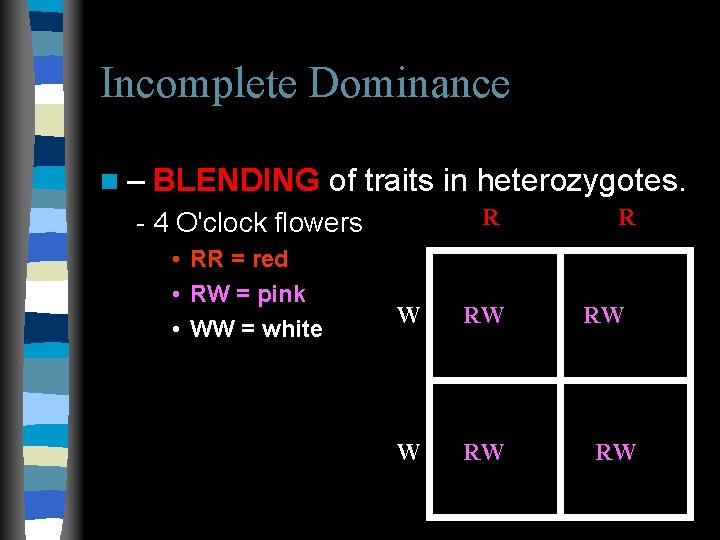 Incomplete Dominance

– BLENDING of traits in heterozygotes.

- 4 O'clock flowers

• RR = red
• RW = pink
• WW = white

| | R | R |
|---|---|---|
| W | RW | RW |
| W | RW | RW |